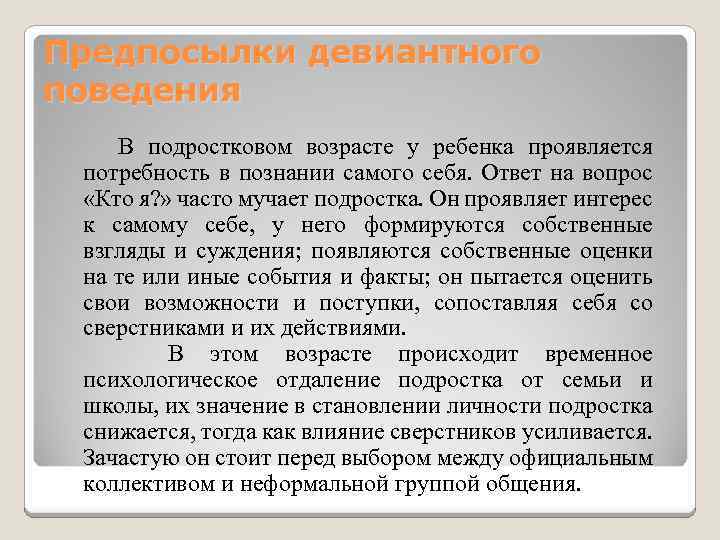 Предпосылки девиантного поведения

В подростковом возрасте у ребенка проявляется потребность в познании самого себя. Ответ на вопрос «Кто я?» часто мучает подростка. Он проявляет интерес к самому себе, у него формируются собственные взгляды и суждения; появляются собственные оценки на те или иные события и факты; он пытается оценить свои возможности и поступки, сопоставляя себя со сверстниками и их действиями.

В этом возрасте происходит временное психологическое отдаление подростка от семьи и школы, их значение в становлении личности подростка снижается, тогда как влияние сверстников усиливается. Зачастую он стоит перед выбором между официальным коллективом и неформальной группой общения.